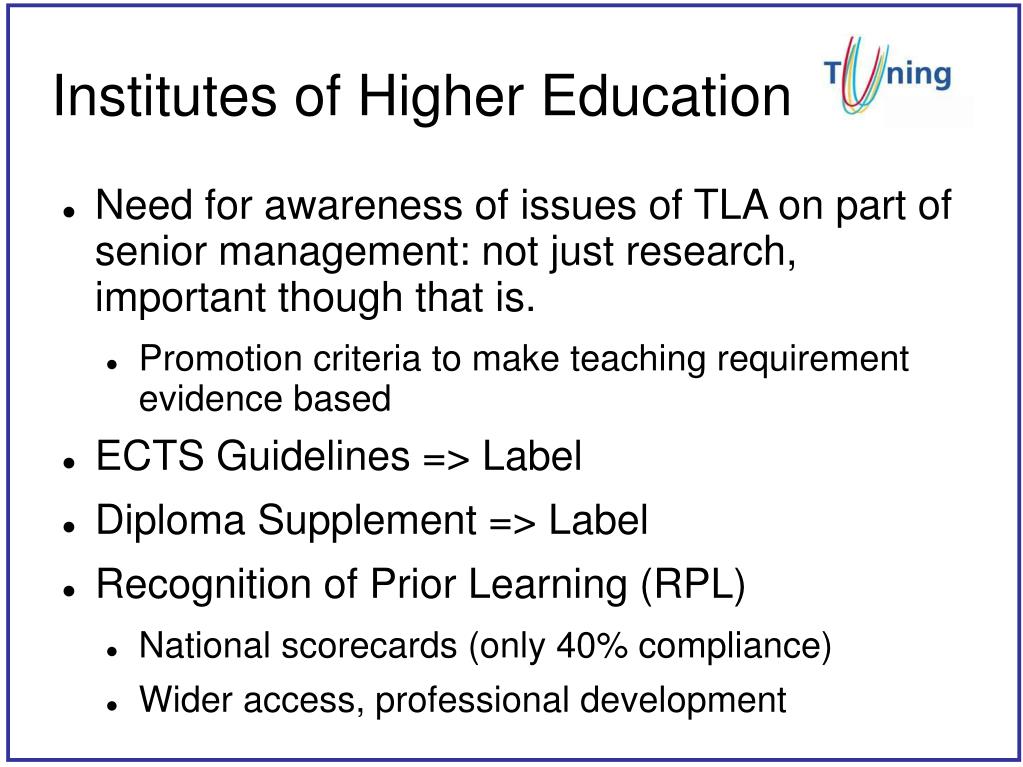 Institutes of Higher Education

Tuning

- Need for awareness of issues of TLA on part of senior management: not just research, important though that is.
  - Promotion criteria to make teaching requirement evidence based
- ECTS Guidelines => Label
- Diploma Supplement => Label
- Recognition of Prior Learning (RPL)
  - National scorecards (only 40% compliance)
  - Wider access, professional development